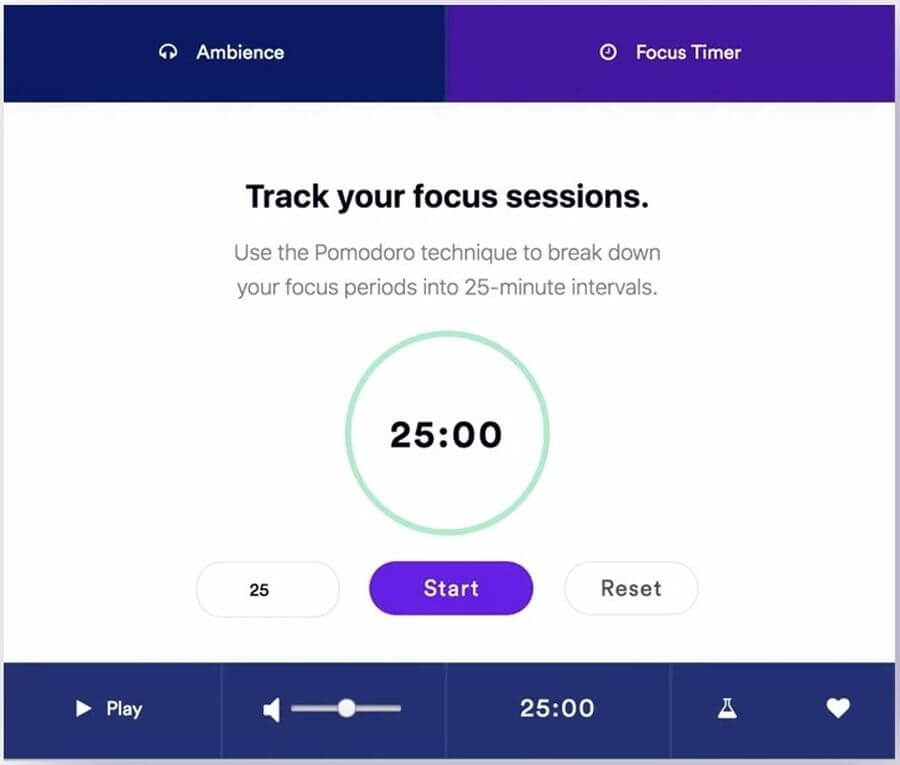 Ambience

Focus Timer

Track your focus sessions.

Use the Pomodoro technique to break down your focus periods into 25-minute intervals.

25:00

25

Start

Reset

Play

25:00